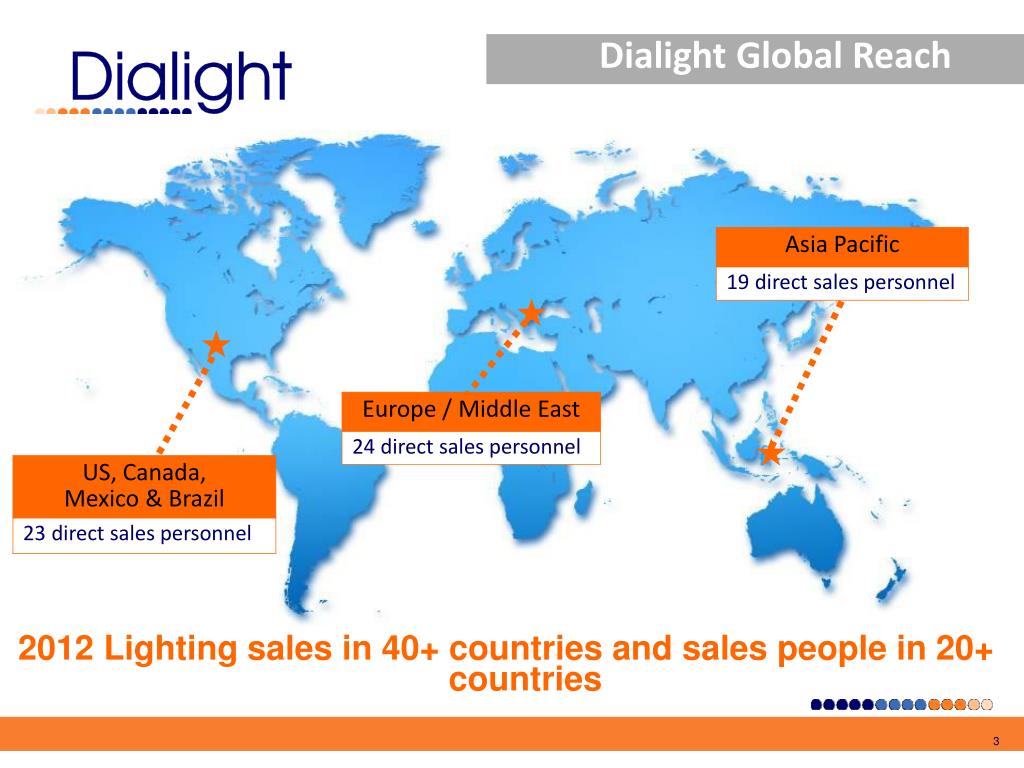 Dialight

Dialight Global Reach

Asia Pacific

19 direct sales personnel

Europe / Middle East

24 direct sales personnel

US, Canada, Mexico & Brazil

23 direct sales personnel

2012 Lighting sales in 40+ countries and sales people in 20+ countries

3